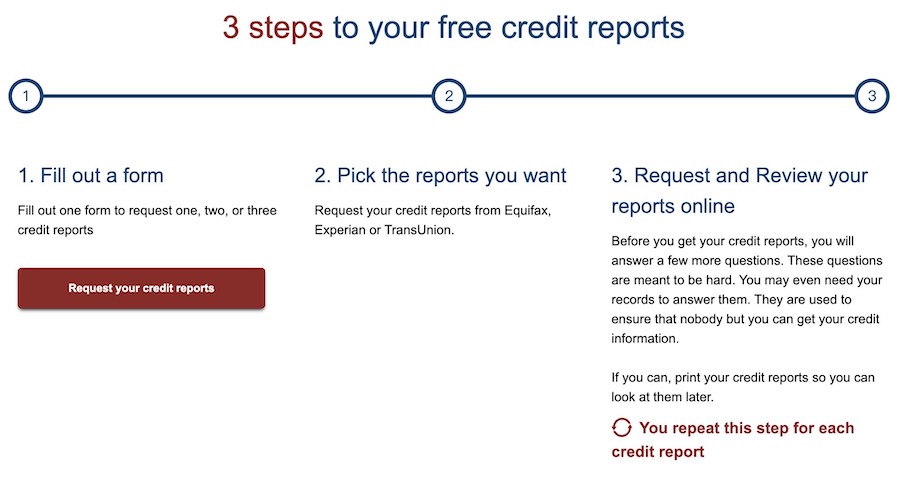 3 steps to your free credit reports

1

2

3

1. Fill out a form

Fill out one form to request one, two, or three credit reports

Request your credit reports

2. Pick the reports you want

Request your credit reports from Equifax, Experian or TransUnion.

3. Request and Review your reports online

Before you get your credit reports, you will answer a few more questions. These questions are meant to be hard. You may even need your records to answer them. They are used to ensure that nobody but you can get your credit information.

If you can, print your credit reports so you can look at them later.

You repeat this step for each credit report